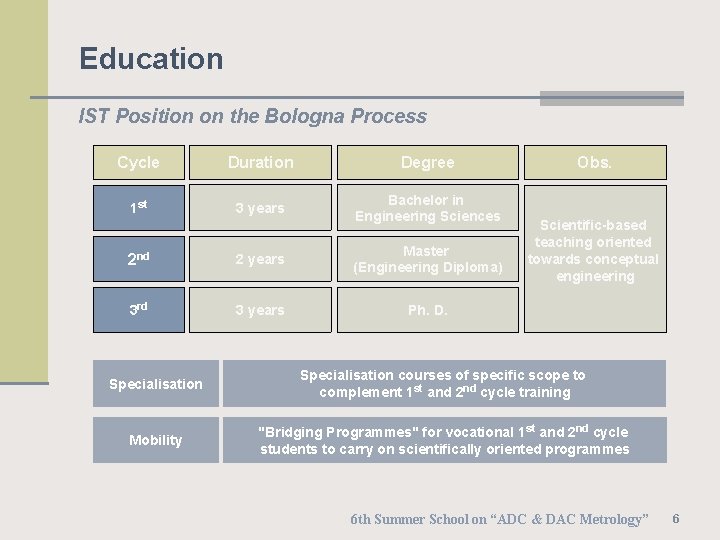 Education

IST Position on the Bologna Process

| Cycle | Duration | Degree | Obs. |
|---|---|---|---|
| 1$^{st}$ | 3 years | Bachelor in Engineering Sciences | Scientific-based teaching oriented towards conceptual engineering |
| 2$^{nd}$ | 2 years | Master (Engineering Diploma) | |
| 3$^{rd}$ | 3 years | Ph. D. | |

| Specialisation | Specialisation courses of specific scope to complement 1$^{st}$ and 2$^{nd}$ cycle training |
|---|---|
| Mobility | "Bridging Programmes" for vocational 1$^{st}$ and 2$^{nd}$ cycle students to carry on scientifically oriented programmes |

6th Summer School on “ADC & DAC Metrology” 6